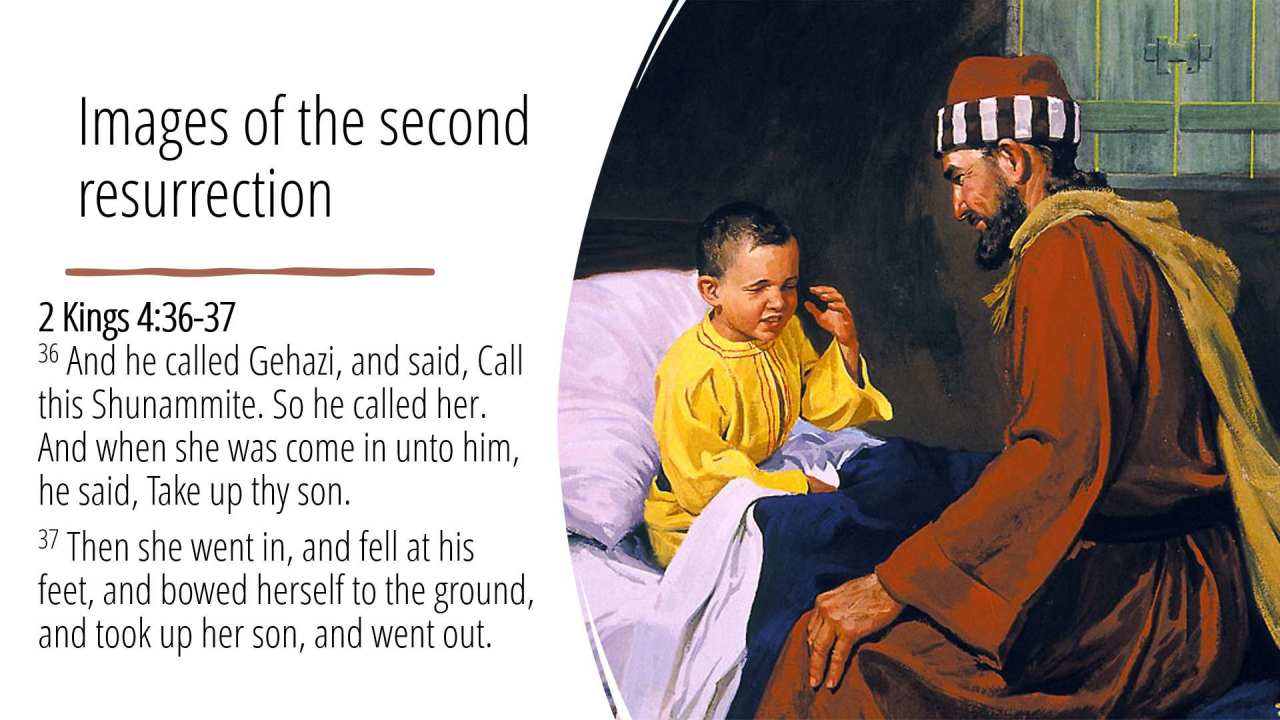 Images of the second resurrection

2 Kings 4:36-37

$^{36}$ And he called Gehazi, and said, Call this Shunammite. So he called her. And when she was come in unto him, he said, Take up thy son.

$^{37}$ Then she went in, and fell at his feet, and bowed herself to the ground, and took up her son, and went out.